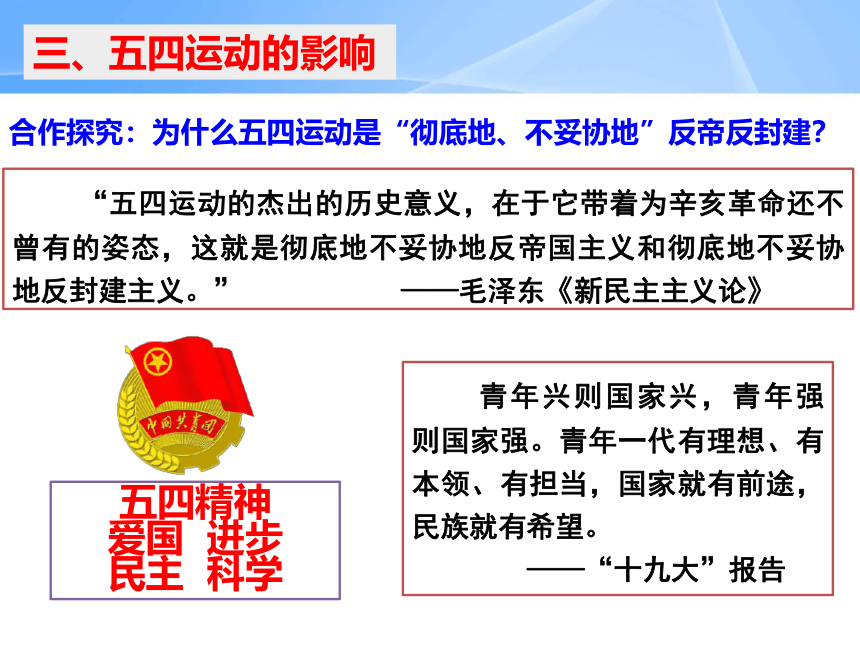 三、五四运动的影响

合作探究：为什么五四运动是“彻底地、不妥协地”反帝反封建？

“五四运动的杰出的历史意义，在于它带着为辛亥革命还不曾有的姿态，这就是彻底地不妥协地反帝国主义和彻底地不妥协地反封建主义。” ——毛泽东《新民主主义论》

中国共青团

五四精神
爱国 进步
民主 科学

青年兴则国家兴，青年强则国家强。青年一代有理想、有本领、有担当，国家就有前途，民族就有希望。
——“十九大”报告